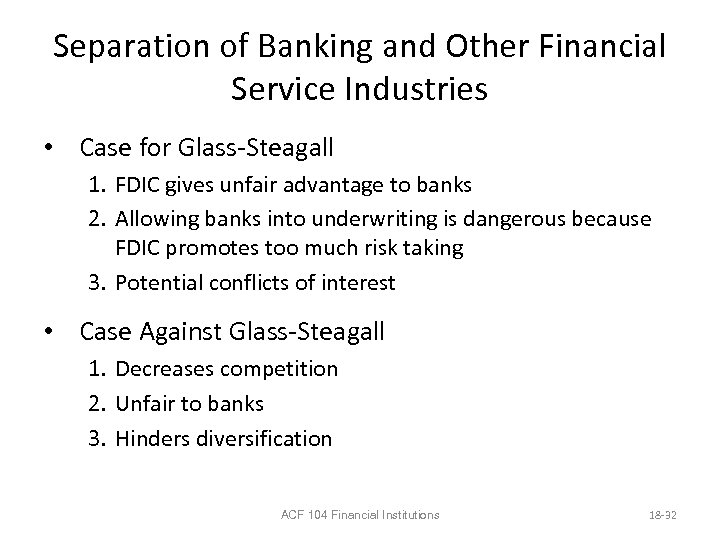 Separation of Banking and Other Financial Service Industries

• Case for Glass-Steagall
1. FDIC gives unfair advantage to banks
2. Allowing banks into underwriting is dangerous because FDIC promotes too much risk taking
3. Potential conflicts of interest

• Case Against Glass-Steagall
1. Decreases competition
2. Unfair to banks
3. Hinders diversification

ACF 104 Financial Institutions

18-32